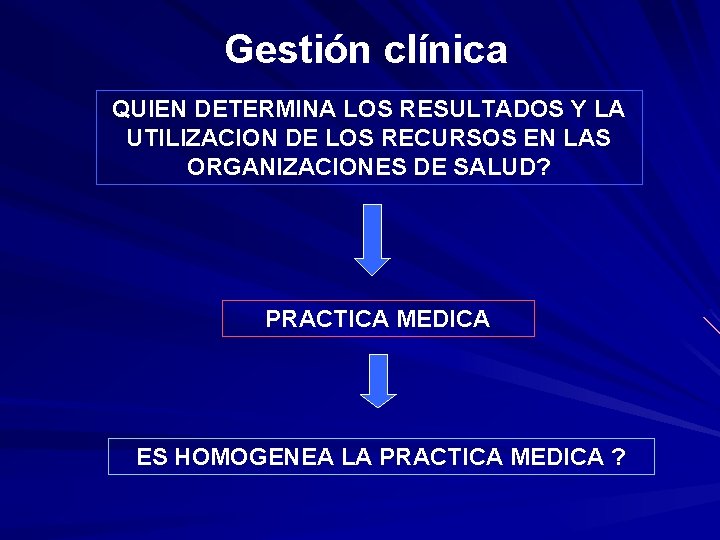 Gestión clínica

QUIEN DETERMINA LOS RESULTADOS Y LA UTILIZACION DE LOS RECURSOS EN LAS ORGANIZACIONES DE SALUD?

PRACTICA MEDICA

ES HOMOGENEA LA PRACTICA MEDICA ?